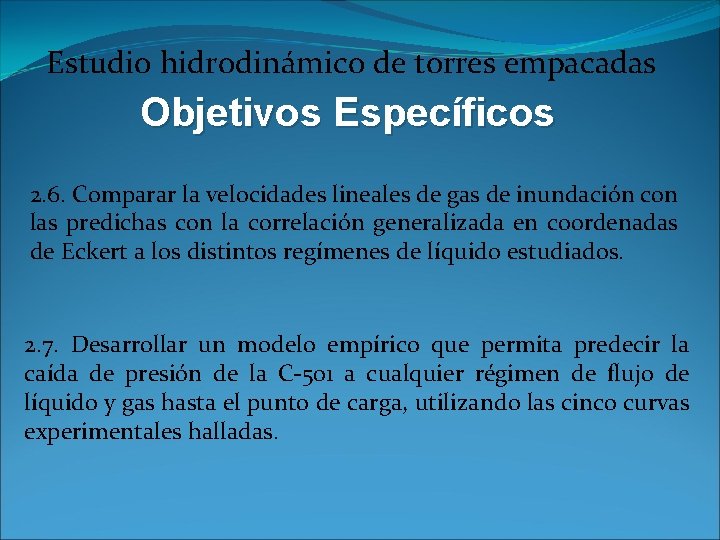 Estudio hidrodinámico de torres empacadas

Objetivos Específicos

2.6. Comparar la velocidades lineales de gas de inundación con las predichas con la correlación generalizada en coordenadas de Eckert a los distintos regímenes de líquido estudiados.

2.7. Desarrollar un modelo empírico que permita predecir la caída de presión de la C-501 a cualquier régimen de flujo de líquido y gas hasta el punto de carga, utilizando las cinco curvas experimentales halladas.